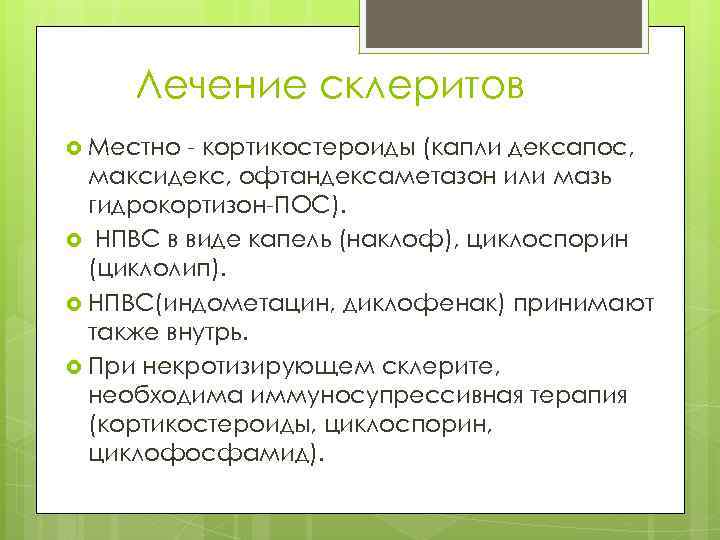 Лечение склеритов

Местно - кортикостероиды (капли дексапос, максидекс, офтандексаметазон или мазь гидрокортизон-ПОС).

НПВС в виде капель (наклоф), циклоспорин (циклолип).

НПВС(индометацин, диклофенак) принимают также внутрь.

При некротизирующем склерите, необходима иммуносупрессивная терапия (кортикостероиды, циклоспорин, циклофосфамид).